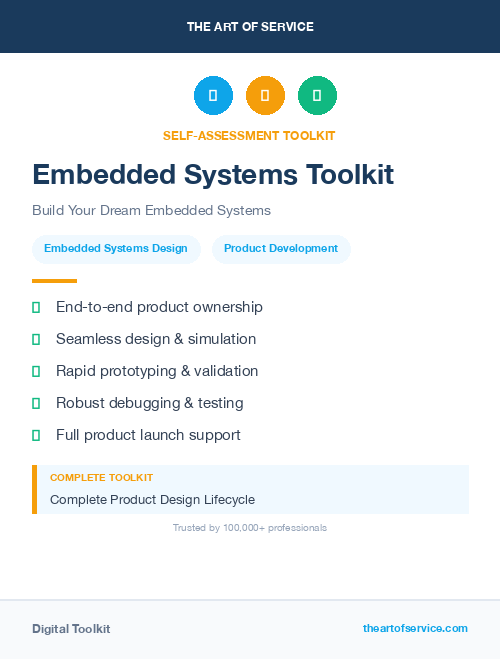 THE ART OF SERVICE

SELF-ASSESSMENT TOOLKIT

Embedded Systems Toolkit

Build Your Dream Embedded Systems

Embedded Systems Design

Product Development

End-to-end product ownership

Seamless design & simulation

Rapid prototyping & validation

Robust debugging & testing

Full product launch support

COMPLETE TOOLKIT

Complete Product Design Lifecycle

Trusted by 100,000+ professionals

Digital Toolkit

theartofservice.com